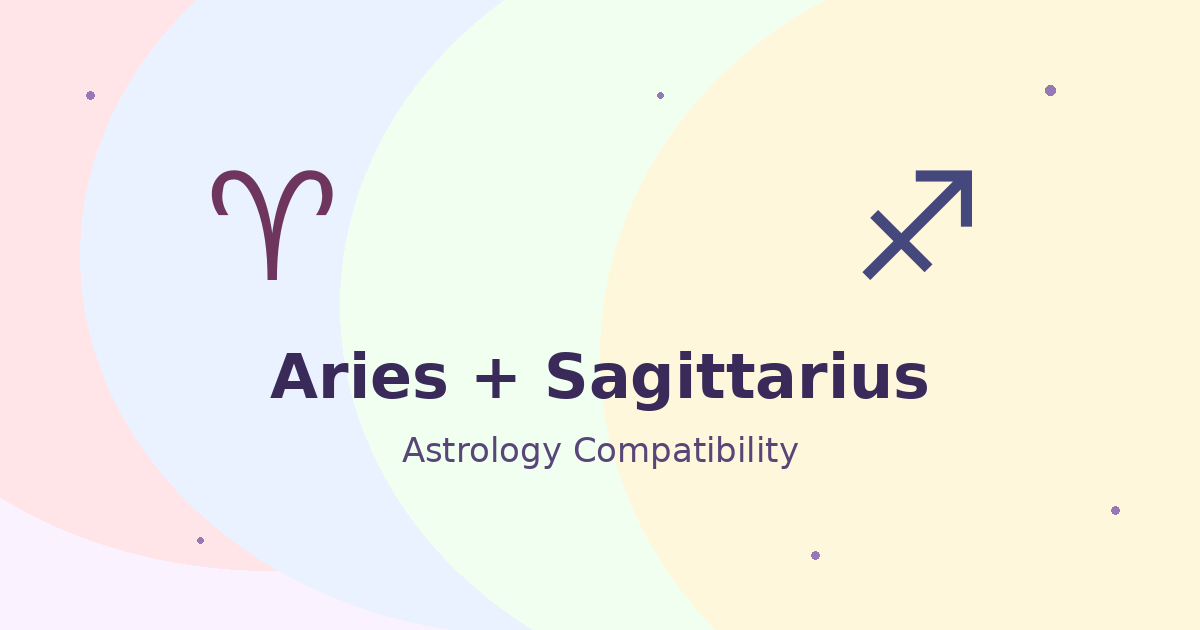 ♈ ♐

Aries + Sagittarius

Astrology Compatibility